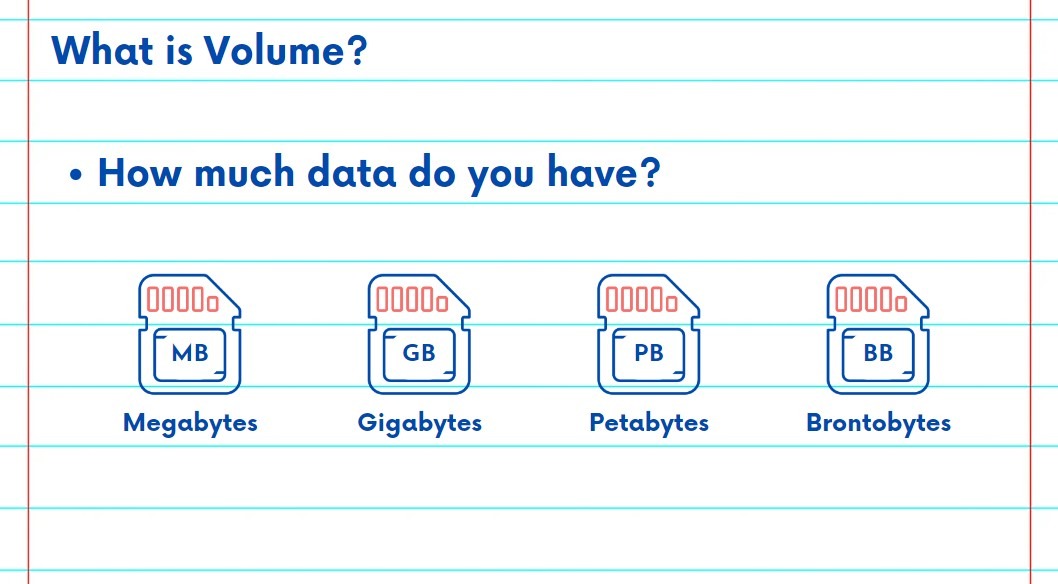 What is Volume?

• How much data do you have?

MB
Megabytes

GB
Gigabytes

PB
Petabytes

BB
Brontobytes